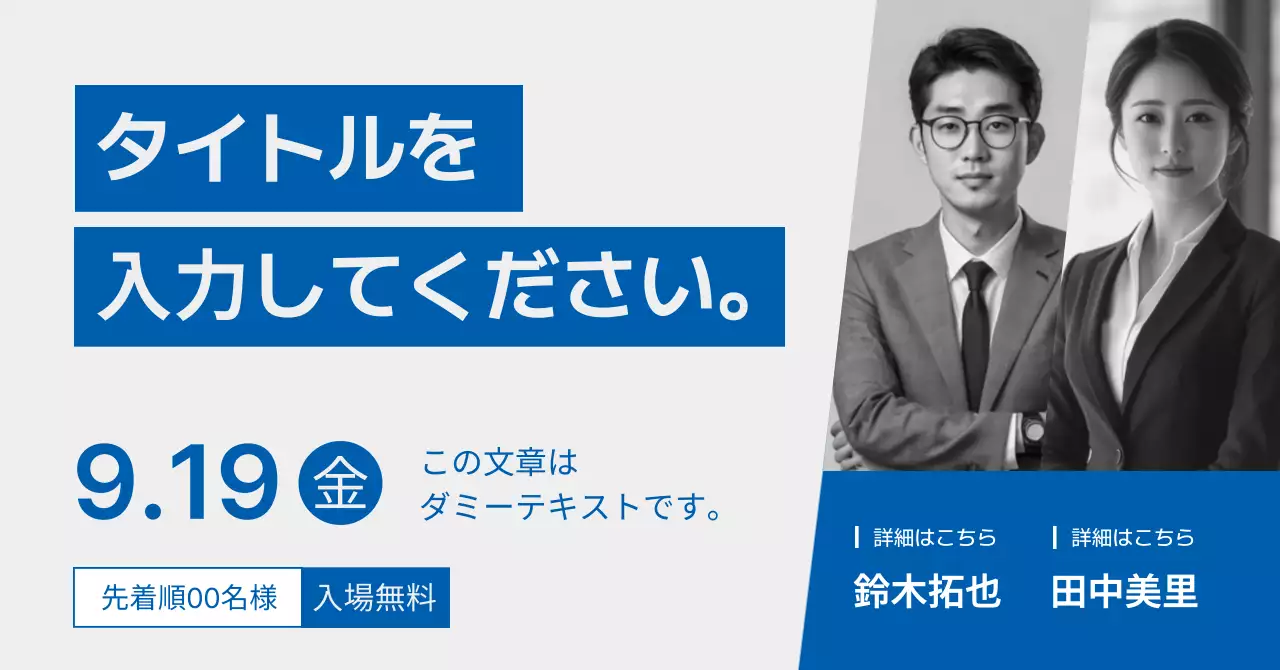 タイトルを
入力してください。

9.19 金

この文章は
ダミーテキストです。

先着順00名様 入場無料

詳細はこちら
鈴木拓也

詳細はこちら
田中美里